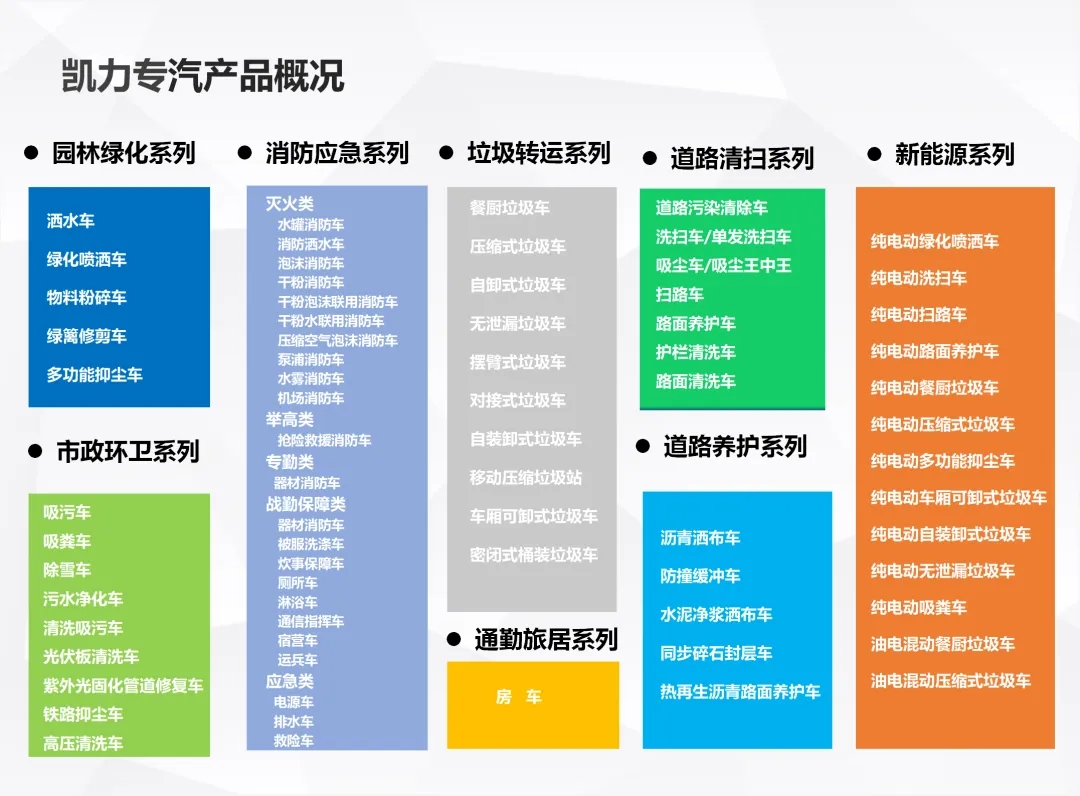 凯力专汽产品概况

● 园林绿化系列

洒水车
绿化喷洒车
物料粉碎车
绿篱修剪车
多功能抑尘车

● 市政环卫系列

吸污车
吸粪车
除雪车
污水净化车
清洗吸污车
光伏板清洗车
紫外光固化管道修复车
铁路抑尘车
高压清洗车

● 消防应急系列

灭火类
水罐消防车
消防洒水车
泡沫消防车
干粉消防车
干粉泡沫联用消防车
干粉水联用消防车
压缩空气泡沫消防车
泵浦消防车
水雾消防车
机场消防车
举高类
抢险救援消防车
专勤类
器材消防车
战勤保障类
器材消防车
被服洗涤车
炊事保障车
厕所车
淋浴车
通信指挥车
宿营车
运兵车
应急类
电源车
排水车
救险车

● 垃圾转运系列

餐厨垃圾车
压缩式垃圾车
自卸式垃圾车
无泄漏垃圾车
摆臂式垃圾车
对接式垃圾车
自装卸式垃圾车
移动压缩垃圾站
车厢可卸式垃圾车
密闭式桶装垃圾车

● 通勤旅居系列

房 车

● 道路清扫系列

道路污染清除车
洗扫车/单发洗扫车
吸尘车/吸尘王中王
扫路车
路面养护车
护栏清洗车
路面清洗车

● 道路养护系列

沥青洒布车
防撞缓冲车
水泥净浆洒布车
同步碎石封层车
热再生沥青路面养护车

● 新能源系列

纯电动绿化喷洒车
纯电动洗扫车
纯电动扫路车
纯电动路面养护车
纯电动餐厨垃圾车
纯电动压缩式垃圾车
纯电动多功能抑尘车
纯电动车厢可卸式垃圾车
纯电动自装卸式垃圾车
纯电动无泄漏垃圾车
纯电动吸粪车
油电混动餐厨垃圾车
油电混动压缩式垃圾车